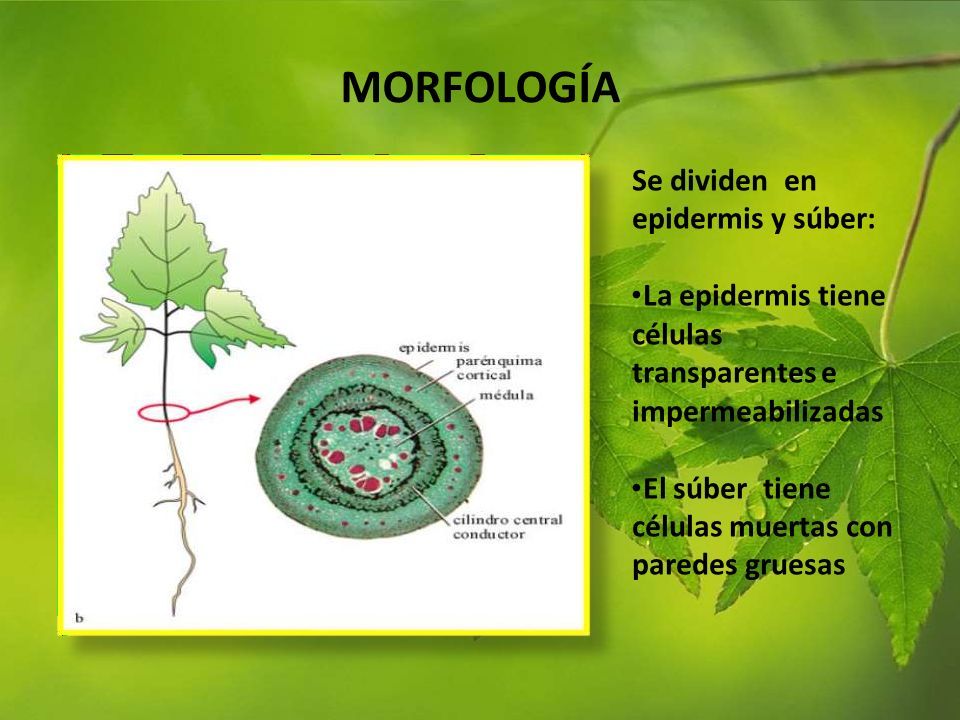 MORFOLOGÍA

epidermis
parénquima cortical
médula
cilindro central conductor
b

Se dividen en epidermis y súber:

•La epidermis tiene células transparentes e impermeabilizadas

•El súber tiene células muertas con paredes gruesas